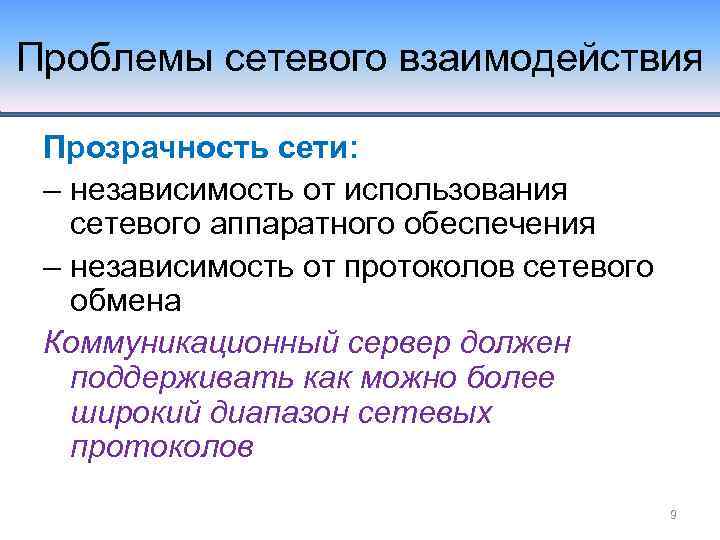 Проблемы сетевого взаимодействия

Прозрачность сети:

– независимость от использования сетевого аппаратного обеспечения

– независимость от протоколов сетевого обмена

Коммуникационный сервер должен поддерживать как можно более широкий диапазон сетевых протоколов

9